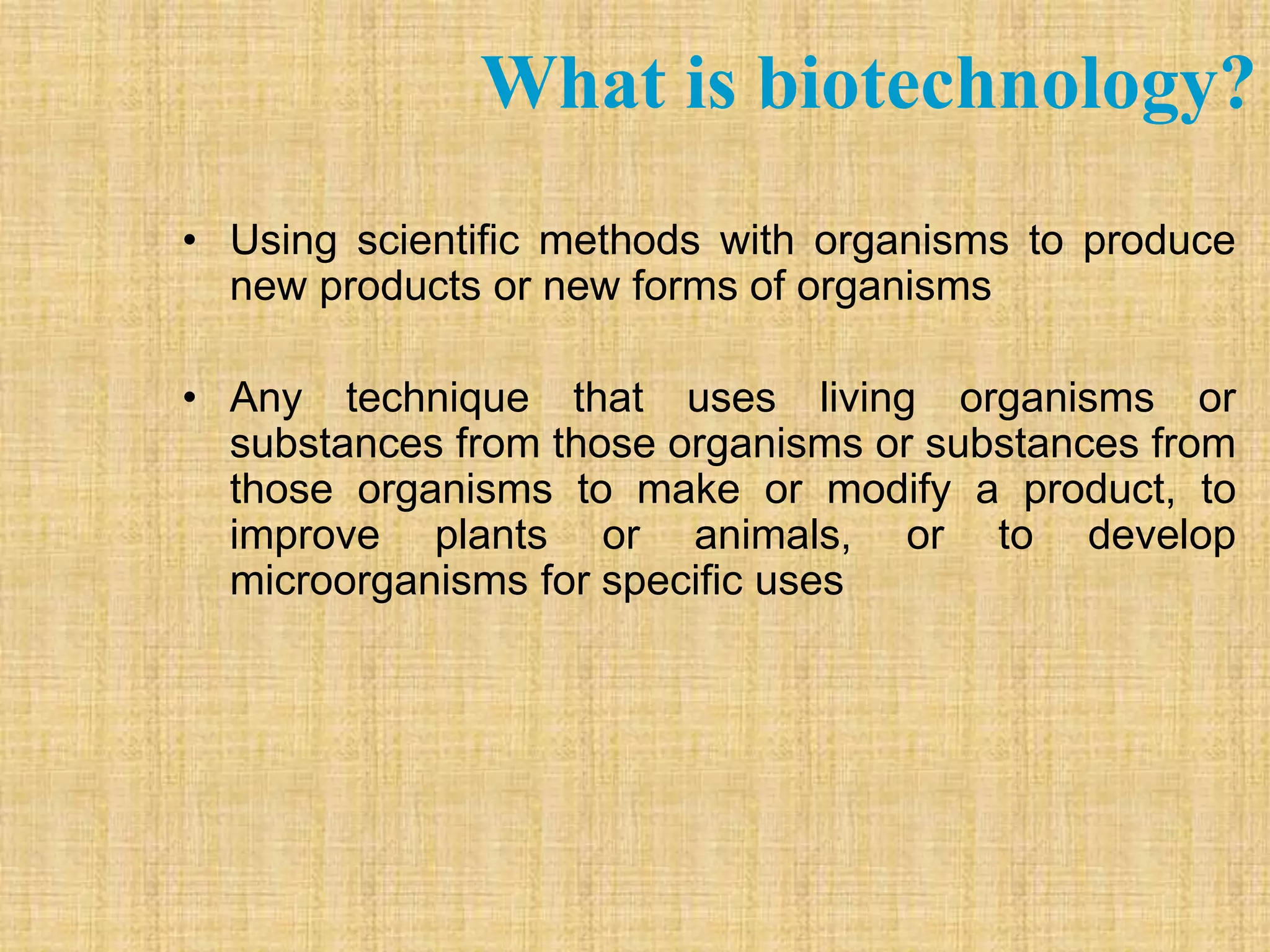 What is biotechnology?

• Using scientific methods with organisms to produce new products or new forms of organisms

• Any technique that uses living organisms or substances from those organisms or substances from those organisms to make or modify a product, to improve plants or animals, or to develop microorganisms for specific uses